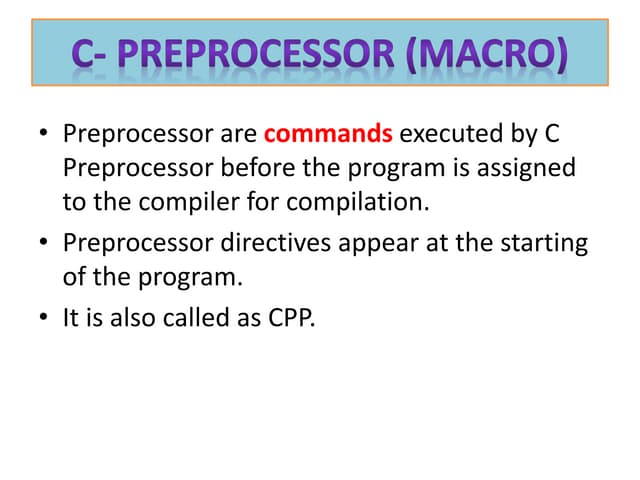 C- PREPROCESSOR (MACRO)

• Preprocessor are commands executed by C Preprocessor before the program is assigned to the compiler for compilation.

• Preprocessor directives appear at the starting of the program.

• It is also called as CPP.